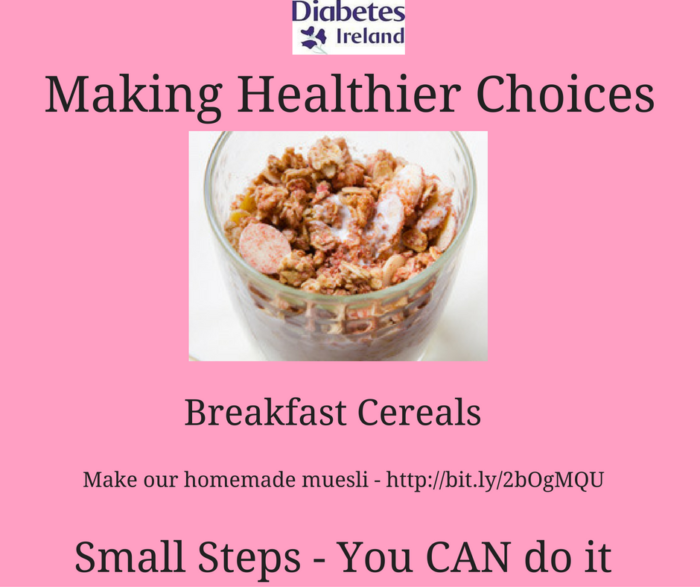 Diabetes Ireland

Making Healthier Choices

Breakfast Cereals

Make our homemade muesli - http://bit.ly/2bOgMQU

Small Steps - You CAN do it